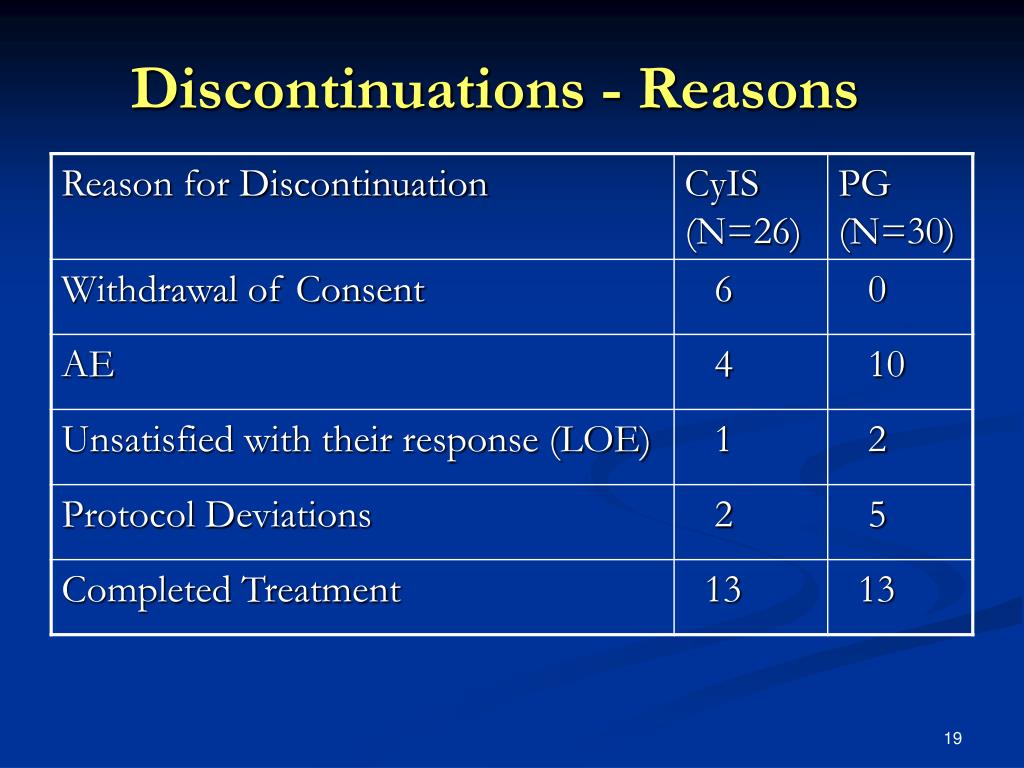 Discontinuations - Reasons

| Reason for Discontinuation | CyIS (N=26) | PG (N=30) |
|---|---|---|
| Withdrawal of Consent | 6 | 0 |
| AE | 4 | 10 |
| Unsatisfied with their response (LOE) | 1 | 2 |
| Protocol Deviations | 2 | 5 |
| Completed Treatment | 13 | 13 |

19